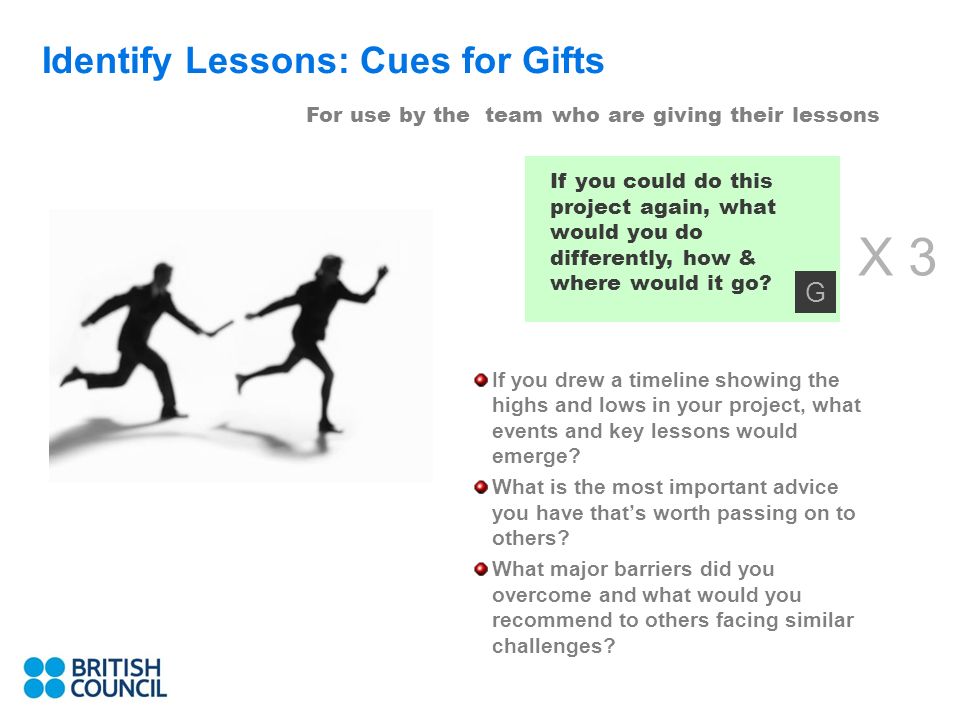 Identify Lessons: Cues for Gifts

For use by the team who are giving their lessons

If you could do this project again, what would you do differently, how & where would it go?

G

X 3

If you drew a timeline showing the highs and lows in your project, what events and key lessons would emerge?

What is the most important advice you have that's worth passing on to others?

What major barriers did you overcome and what would you recommend to others facing similar challenges?

BRITISH COUNCIL